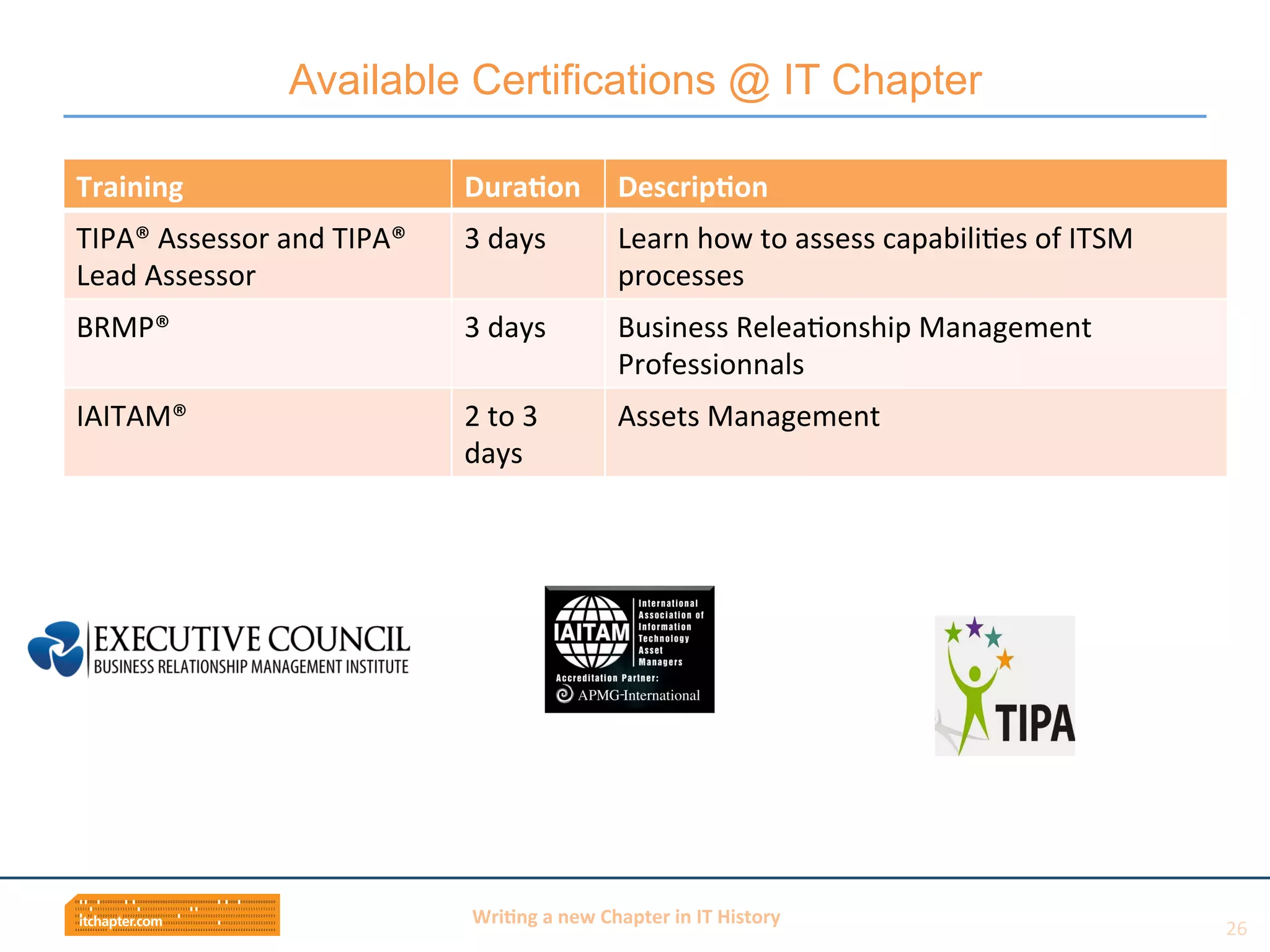 Available Certifications @ IT Chapter

| Training | Duration | Description |
|---|---|---|
| TIPA® Assessor and TIPA® Lead Assessor | 3 days | Learn how to assess capabilities of ITSM processes |
| BRMP® | 3 days | Business Releationship Management Professionnals |
| IAITAM® | 2 to 3 days | Assets Management |

EXECUTIVE COUNCIL
BUSINESS RELATIONSHIP MANAGEMENT INSTITUTE

IAITAM
International Association of Information Technology Asset Managers
Accreditation Partner:
APMG-International

TIPA

itchapter.com

Writing a new Chapter in IT History

26